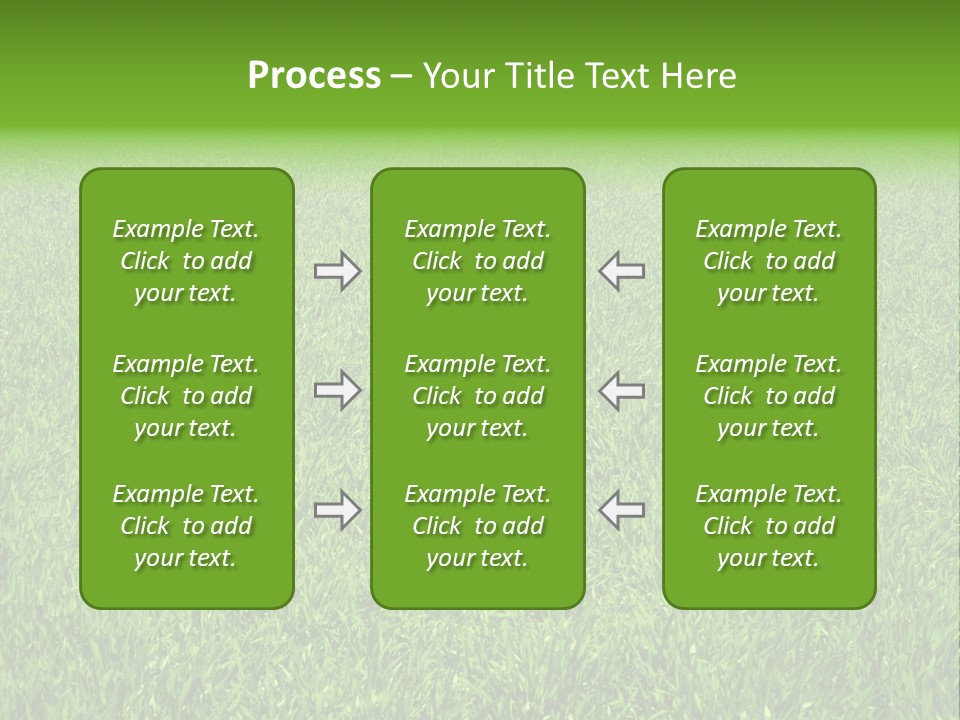 Process – Your Title Text Here

Example Text. Click to add your text.

Example Text. Click to add your text.

Example Text. Click to add your text.

Example Text. Click to add your text.

Example Text. Click to add your text.

Example Text. Click to add your text.

Example Text. Click to add your text.

Example Text. Click to add your text.

Example Text. Click to add your text.